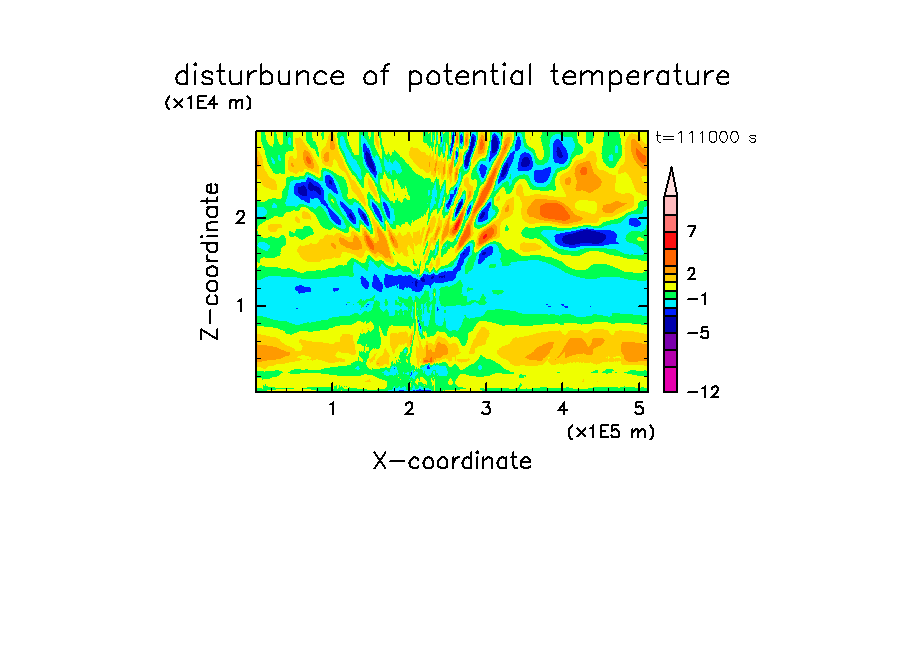 disturbunce of potential temperature

(x1E4 m)

t=111000 s

Z-coordinate

2

1

7

2

−1

−5

−12

1 2 3 4 5

(x1E5 m)

X-coordinate